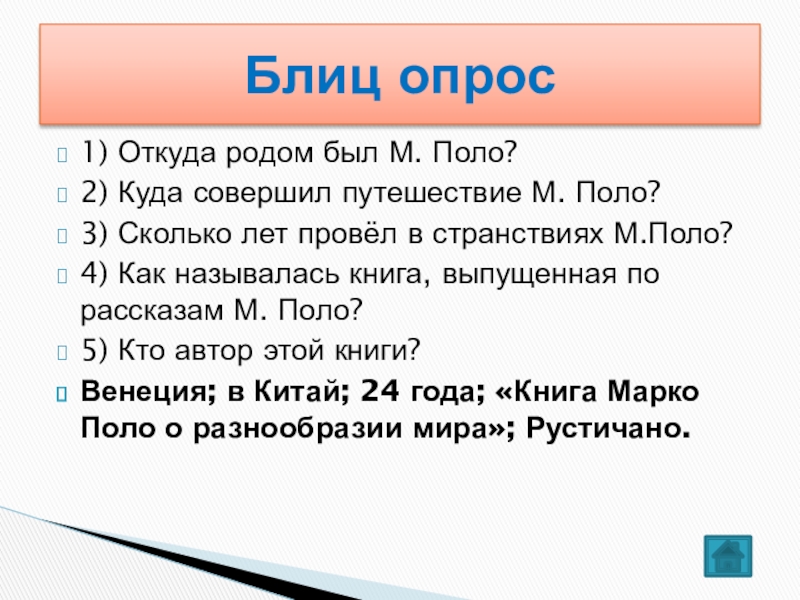 Блиц опрос

1) Откуда родом был М. Поло?

2) Куда совершил путешествие М. Поло?

3) Сколько лет провёл в странствиях М.Поло?

4) Как называлась книга, выпущенная по рассказам М. Поло?

5) Кто автор этой книги?

Венеция; в Китай; 24 года; «Книга Марко Поло о разнообразии мира»; Рустичано.